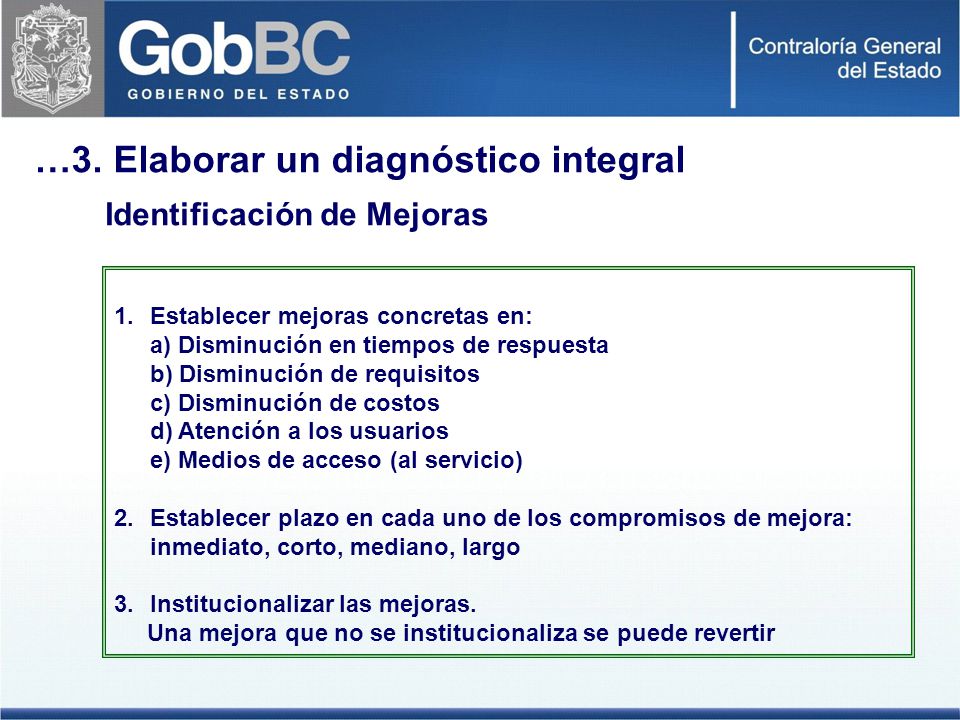 GobBC
GOBIERNO DEL ESTADO

Contraloría General del Estado

…3. Elaborar un diagnóstico integral

Identificación de Mejoras

1. Establecer mejoras concretas en:
a) Disminución en tiempos de respuesta
b) Disminución de requisitos
c) Disminución de costos
d) Atención a los usuarios
e) Medios de acceso (al servicio)

2. Establecer plazo en cada uno de los compromisos de mejora: inmediato, corto, mediano, largo

3. Institucionalizar las mejoras.
Una mejora que no se institucionaliza se puede revertir